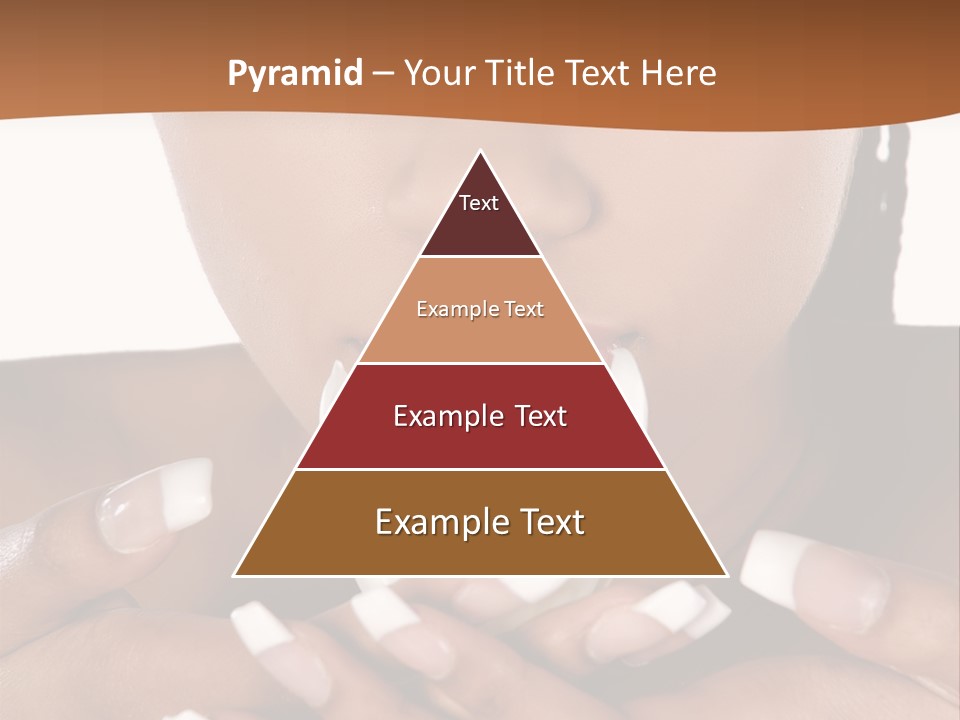 Pyramid – Your Title Text Here

Text

Example Text

Example Text

Example Text